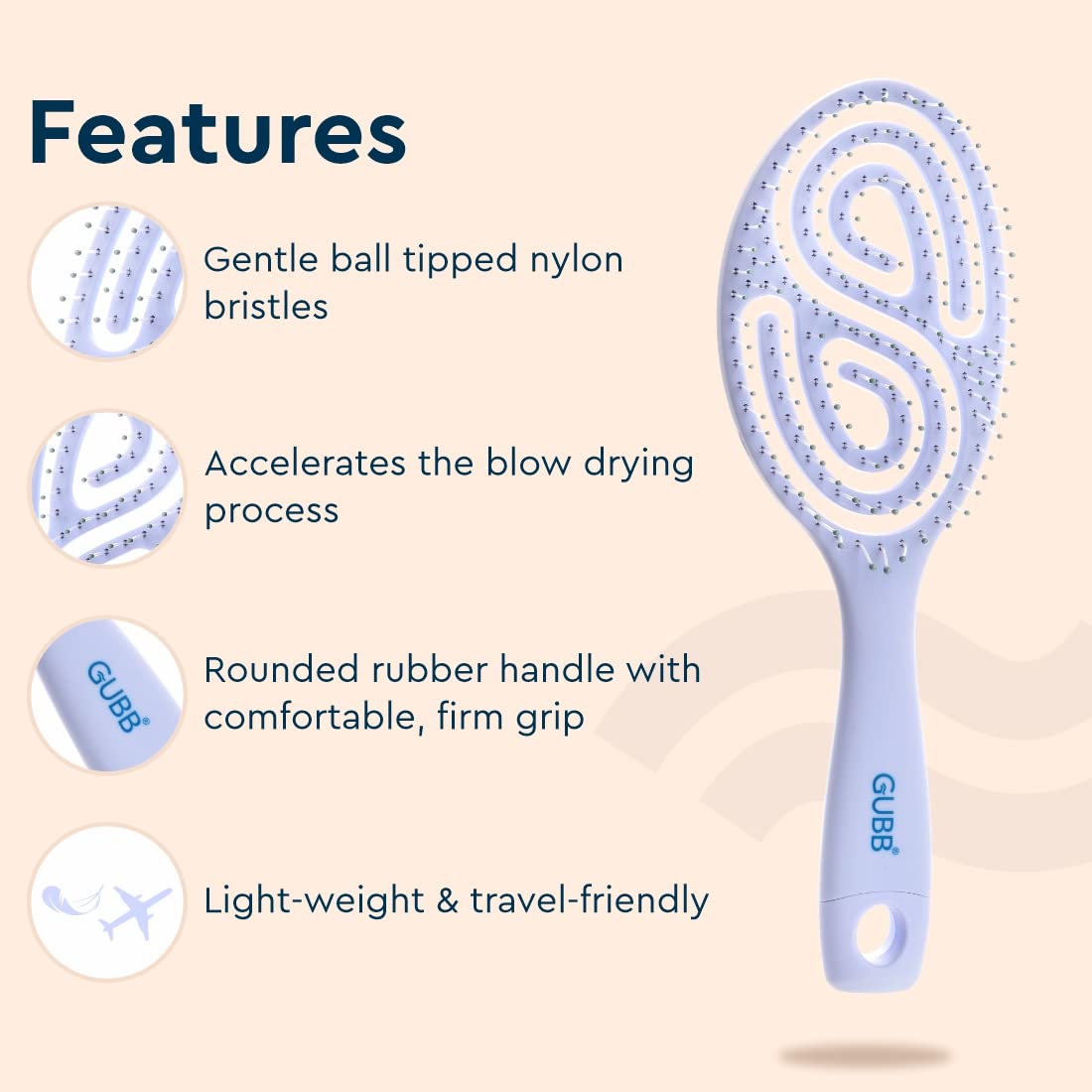 Features

Gentle ball tipped nylon bristles

Accelerates the blow drying process

GUBB®

Rounded rubber handle with comfortable, firm grip

Light-weight & travel-friendly

GUBB®